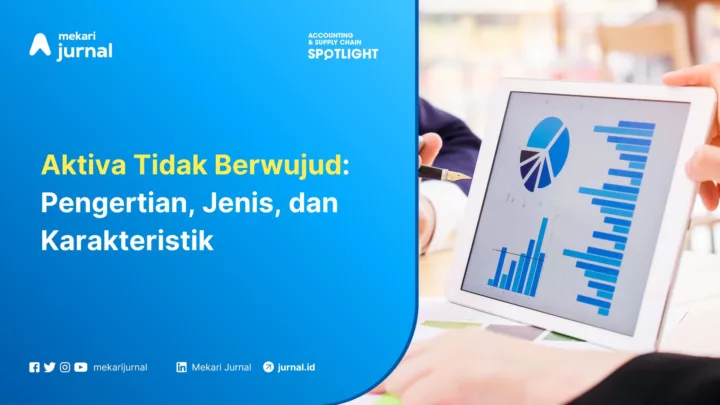 mekari jurnal

ACCOUNTING & SUPPLY CHAIN SPOTLIGHT

Aktiva Tidak Berwujud: Pengertian, Jenis, dan Karakteristik

mekarijurnal Mekari Jurnal jurnal.id